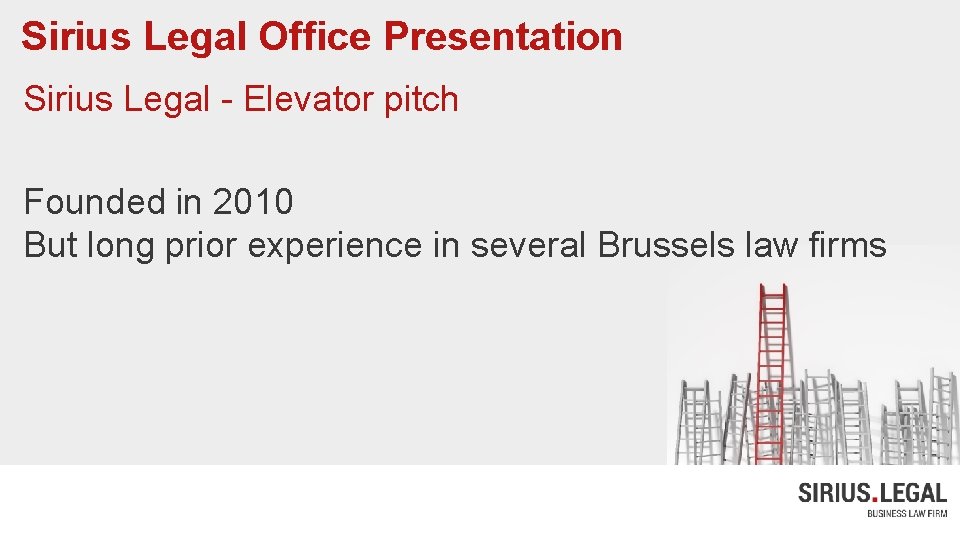 Sirius Legal Office Presentation

Sirius Legal - Elevator pitch

Founded in 2010
But long prior experience in several Brussels law firms

SIRIUS.LEGAL
BUSINESS LAW FIRM